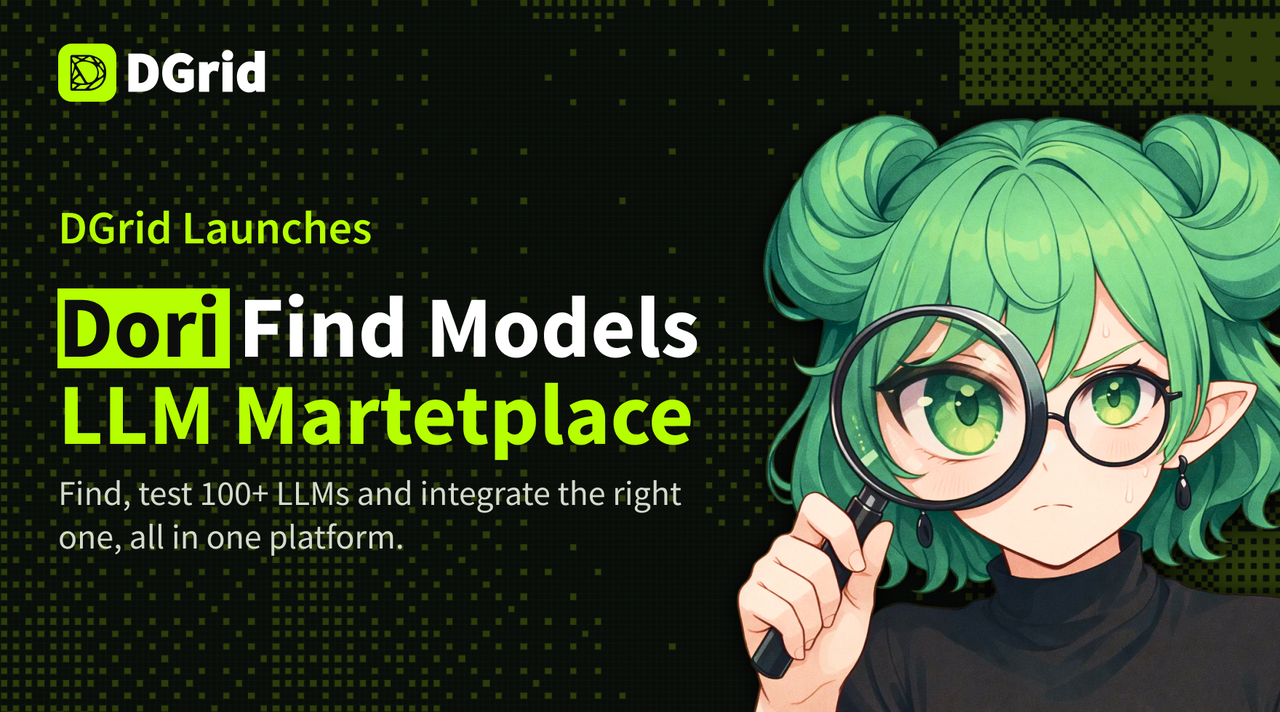 DGrid

DGrid Launches

Dori Find Models
LLM Martetplace

Find, test 100+ LLMs and integrate the right one, all in one platform.